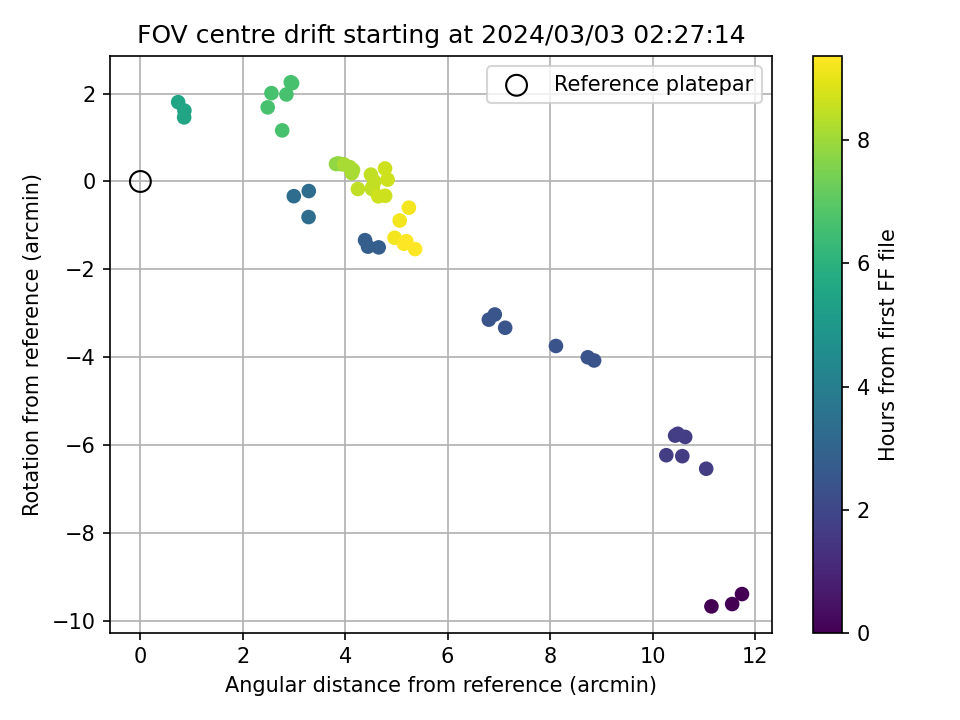 FOV centre drift starting at 2024/03/03 02:27:14

Reference platepar

Rotation from reference (arcmin)

2
0
−2
−4
−6
−8
−10

0
2
4
6
8
10
12

Angular distance from reference (arcmin)

Hours from first FF file

8
6
4
2
0